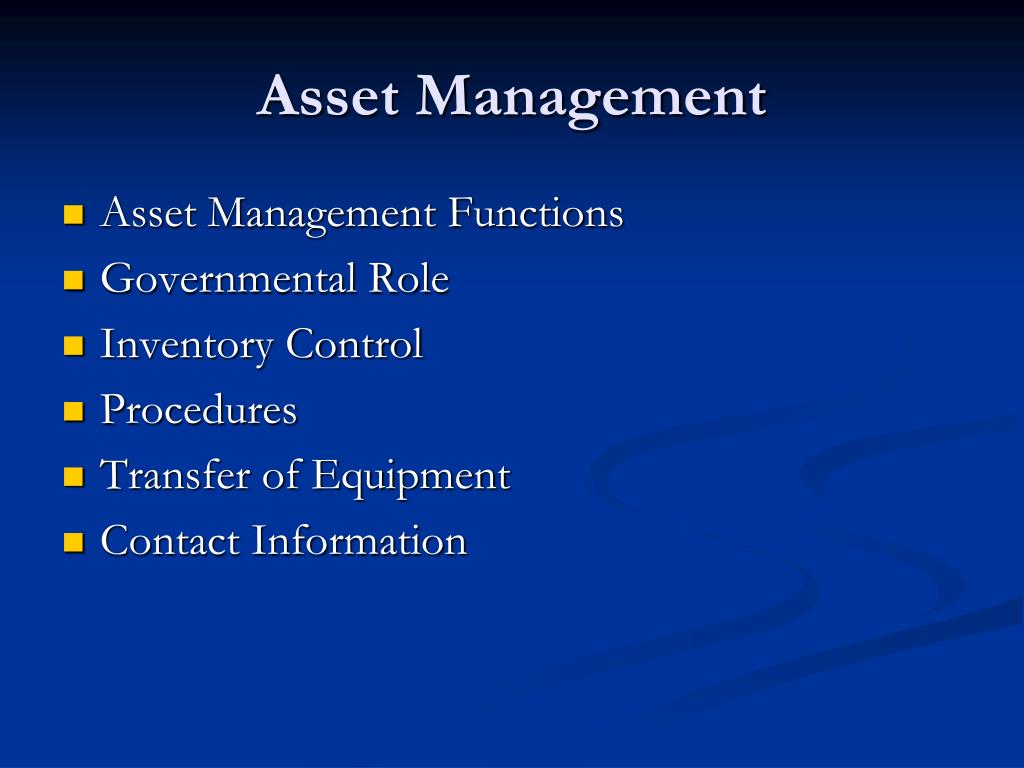 Asset Management

- Asset Management Functions
- Governmental Role
- Inventory Control
- Procedures
- Transfer of Equipment
- Contact Information